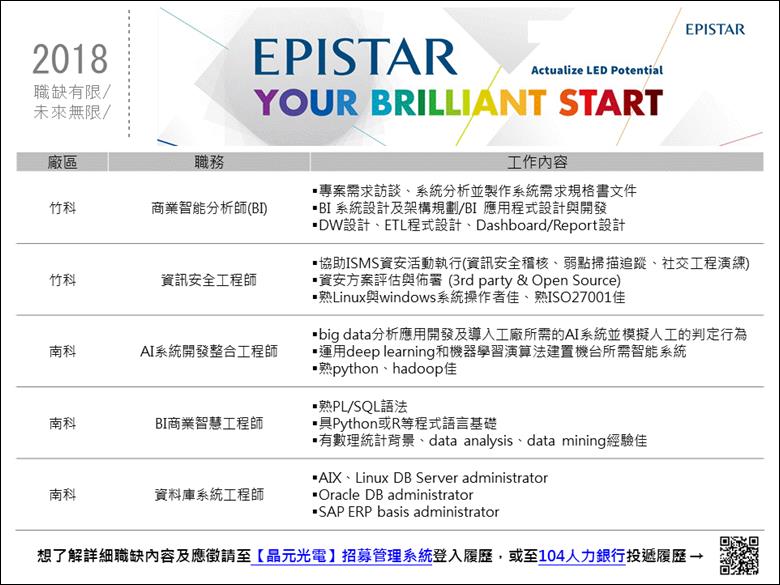 2018
職缺有限/
未來無限/

EPISTAR
Actualize LED Potential
YOUR BRILLIANT START

EPISTAR

| 廠區 | 職務 | 工作內容 |
|---|---|---|
| 竹科 | 商業智能分析師(BI) | ▪專案需求訪談、系統分析並製作系統需求規格書文件 ▪BI 系統設計及架構規劃/BI 應用程式設計與開發 ▪DW設計、ETL程式設計、Dashboard/Report設計 |
| 竹科 | 資訊安全工程師 | ▪協助ISMS資安活動執行(資訊安全稽核、弱點掃描追蹤、社交工程演練) ▪資安方案評估與佈署 (3rd party & Open Source) ▪熟Linux與windows系統操作者佳、熟ISO27001佳 |
| 南科 | AI系統開發整合工程師 | ▪big data分析應用開發及導入工廠所需的AI系統並模擬人工的判定行為 ▪運用deep learning和機器學習演算法建置機台所需智能系統 ▪熟python、hadoop佳 |
| 南科 | BI商業智慧工程師 | ▪熟PL/SQL語法 ▪具Python或R等程式語言基礎 ▪有數理統計背景、data analysis、data mining經驗佳 |
| 南科 | 資料庫系統工程師 | ▪AIX、Linux DB Server administrator ▪Oracle DB administrator ▪SAP ERP basis administrator |

想了解詳細職缺內容及應徵請至【晶元光電】招募管理系統登入履歷，或至104人力銀行投遞履歷 →